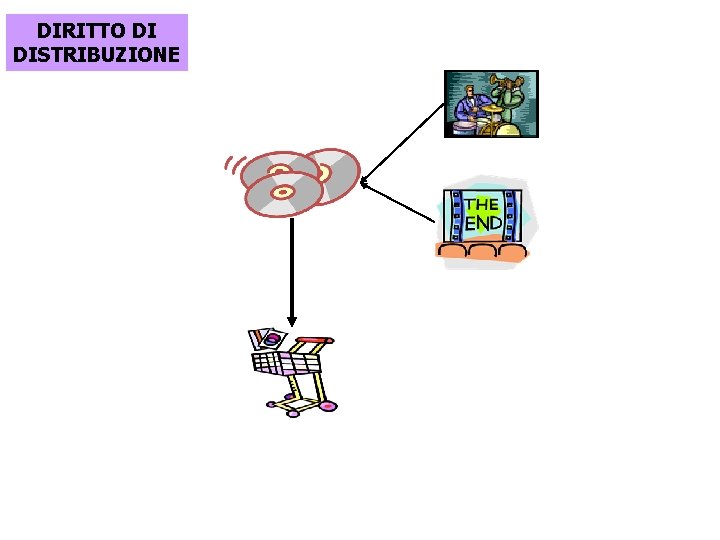 DIRITTO DI DISTRIBUZIONE

THE END